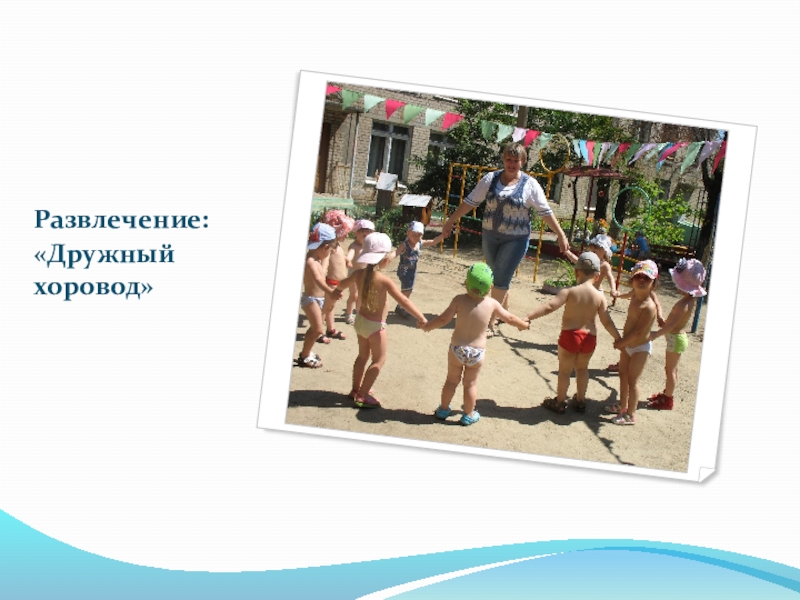 Развлечение: «Дружный хоровод»